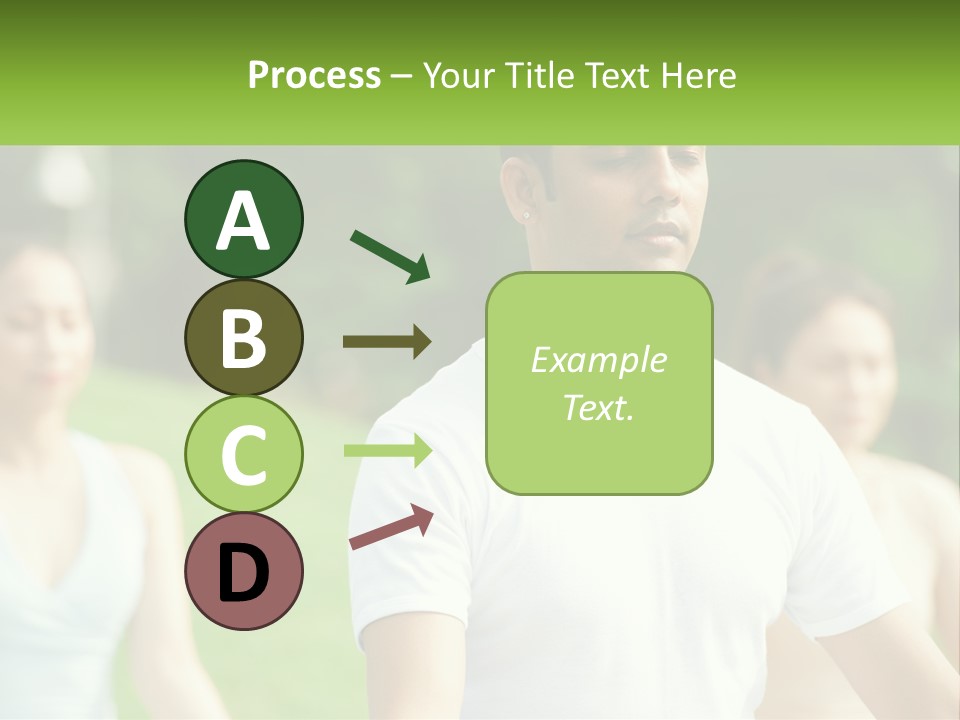 Process – Your Title Text Here

A

B

C

D

Example Text.